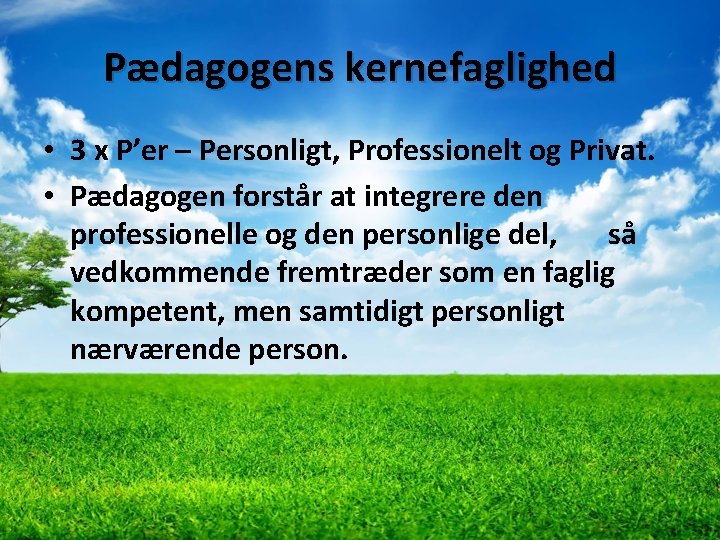 Pædagogens kernefaglighed

• 3 x P'er – Personligt, Professionelt og Privat.
• Pædagogen forstår at integrere den professionelle og den personlige del, så vedkommende fremtræder som en faglig kompetent, men samtidigt personligt nærværende person.